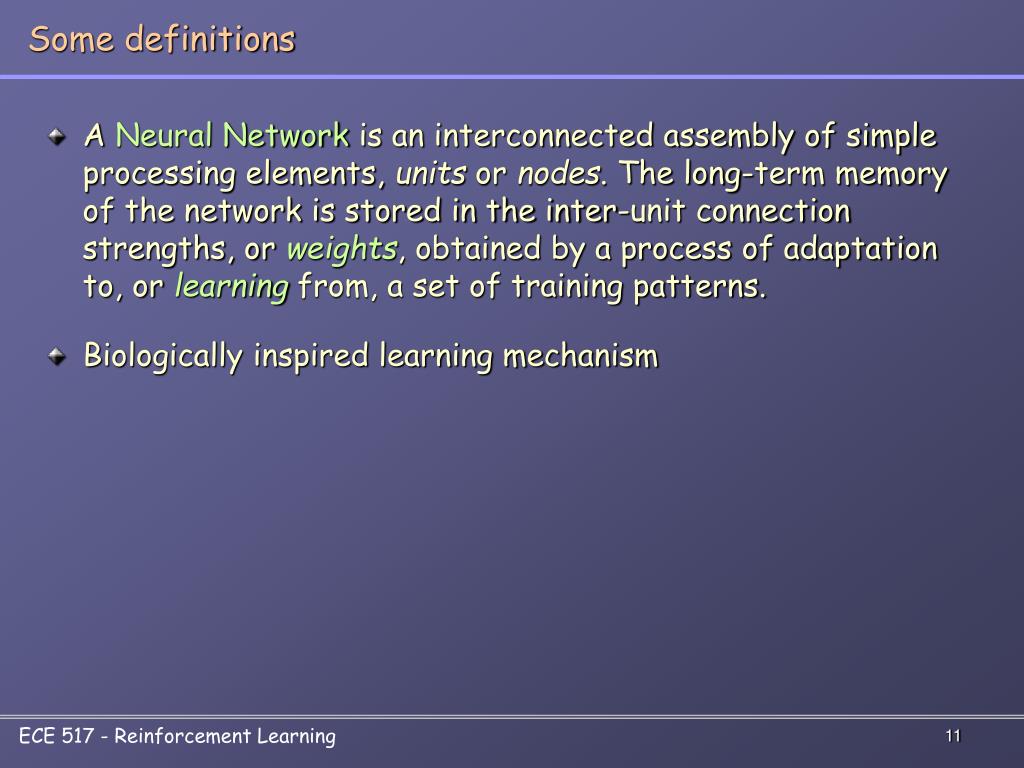 Some definitions

A Neural Network is an interconnected assembly of simple processing elements, units or nodes. The long-term memory of the network is stored in the inter-unit connection strengths, or weights, obtained by a process of adaptation to, or learning from, a set of training patterns.

Biologically inspired learning mechanism

ECE 517 - Reinforcement Learning

11